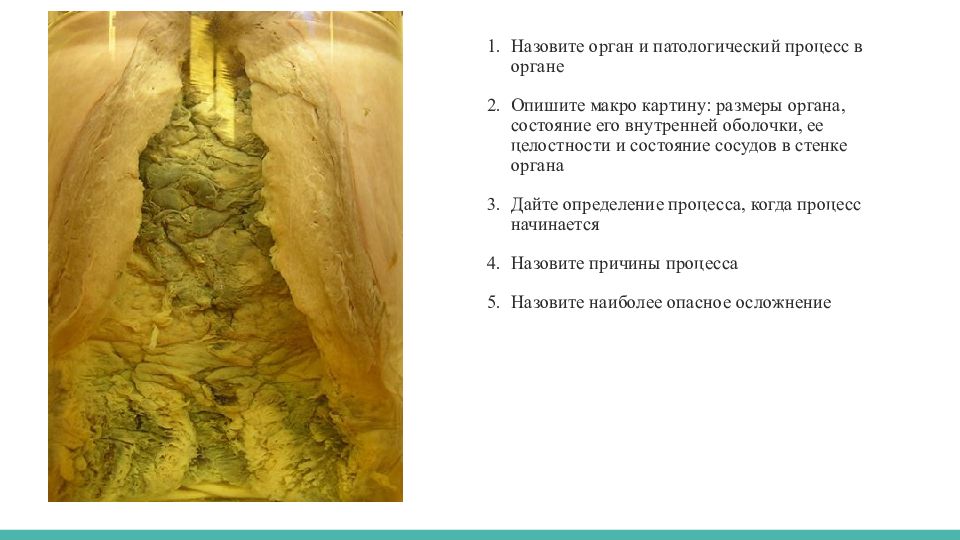 1. Назовите орган и патологический процесс в органе

2. Опишите макро картину: размеры органа, состояние его внутренней оболочки, ее целостности и состояние сосудов в стенке органа

3. Дайте определение процесса, когда процесс начинается

4. Назовите причины процесса

5. Назовите наиболее опасное осложнение